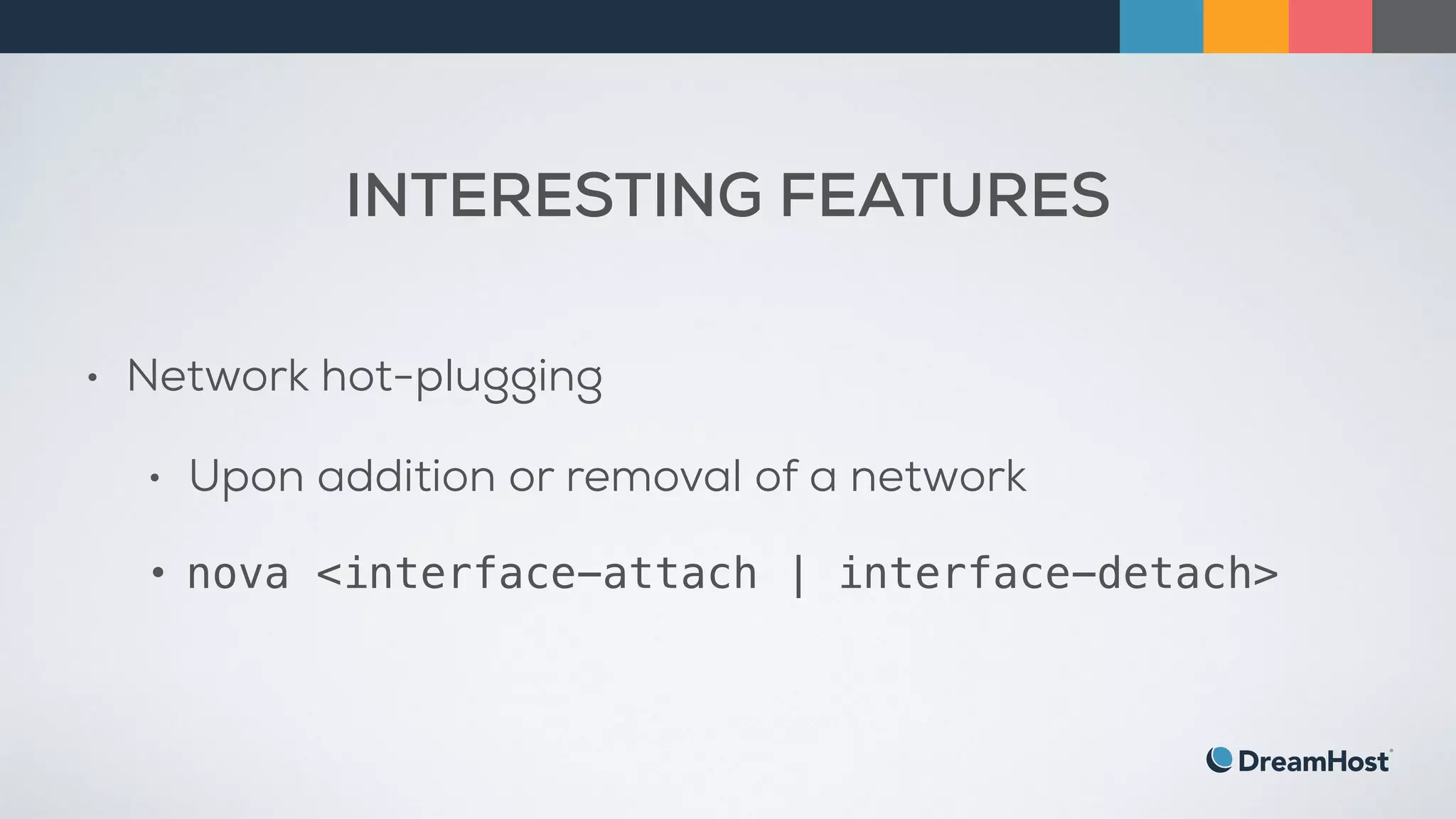 INTERESTING FEATURES

• Network hot-plugging

• Upon addition or removal of a network

• nova <interface-attach | interface-detach>

DreamHost